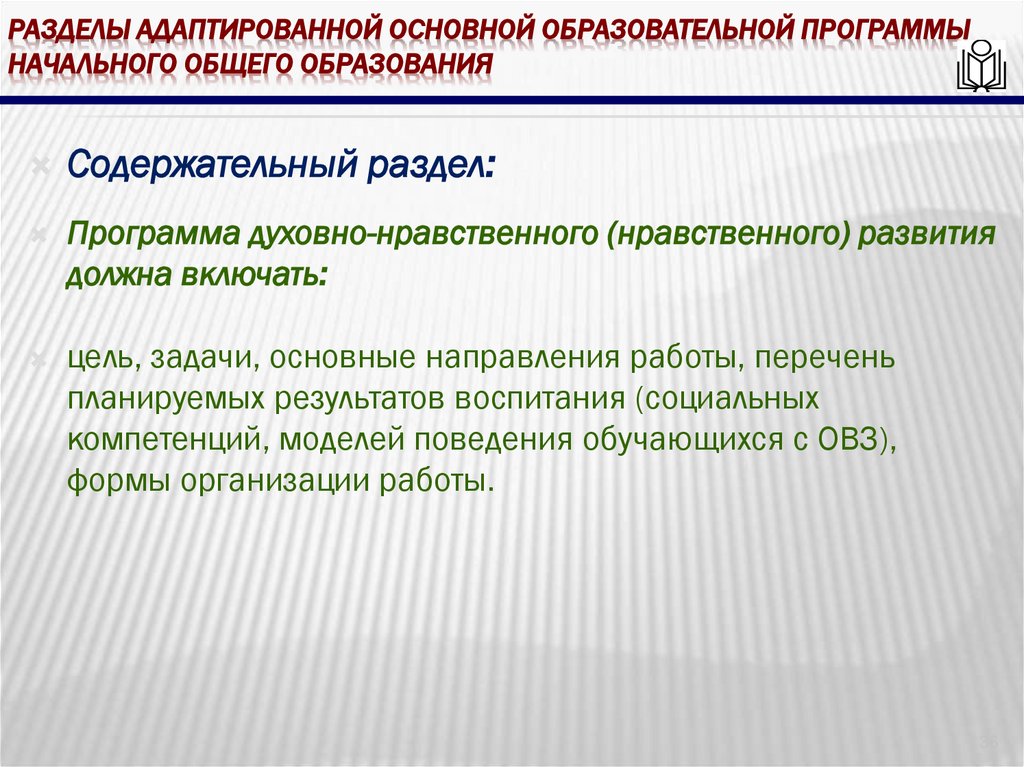 РАЗДЕЛЫ АДАПТИРОВАННОЙ ОСНОВНОЙ ОБРАЗОВАТЕЛЬНОЙ ПРОГРАММЫ НАЧАЛЬНОГО ОБЩЕГО ОБРАЗОВАНИЯ

Содержательный раздел:

Программа духовно-нравственного (нравственного) развития должна включать:

цель, задачи, основные направления работы, перечень планируемых результатов воспитания (социальных компетенций, моделей поведения обучающихся с ОВЗ), формы организации работы.

36